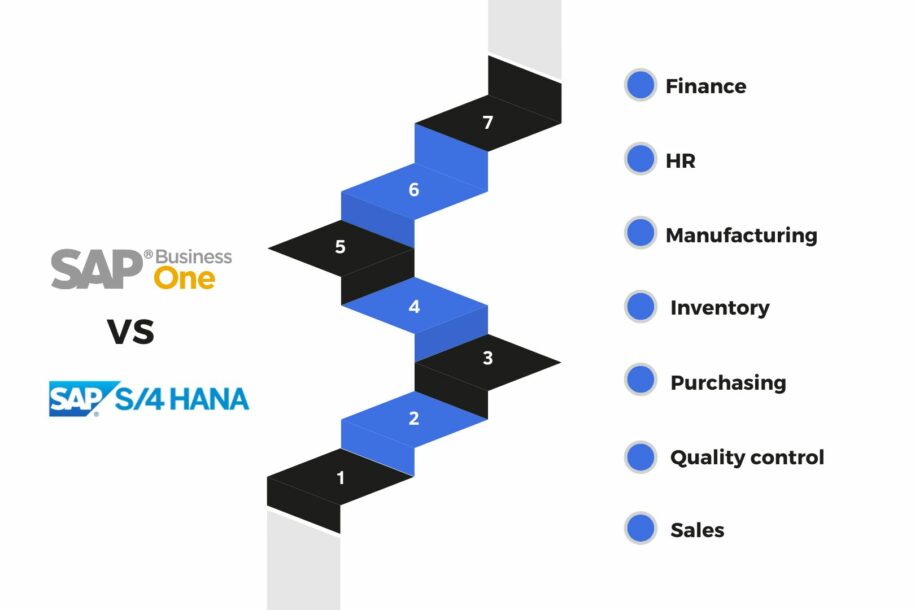 SAP® Business One

VS

SAP S/4 HANA

7
6
5
4
3
2
1

Finance
HR
Manufacturing
Inventory
Purchasing
Quality control
Sales